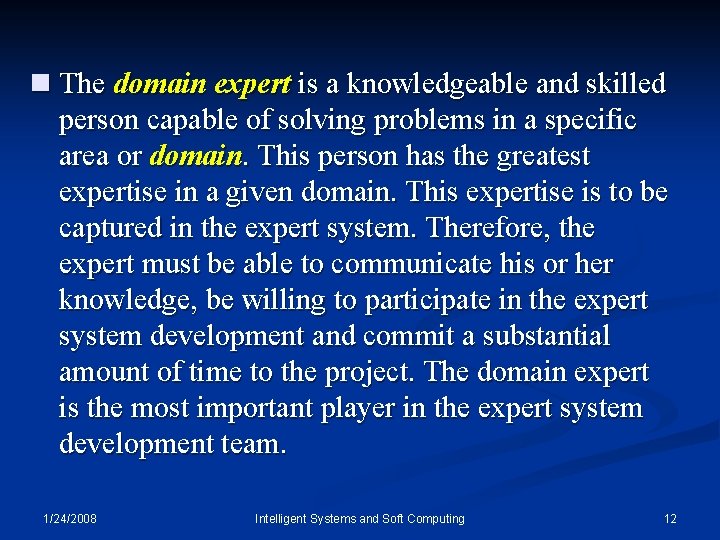 ■ The domain expert is a knowledgeable and skilled person capable of solving problems in a specific area or domain. This person has the greatest expertise in a given domain. This expertise is to be captured in the expert system. Therefore, the expert must be able to communicate his or her knowledge, be willing to participate in the expert system development and commit a substantial amount of time to the project. The domain expert is the most important player in the expert system development team.

1/24/2008 Intelligent Systems and Soft Computing 12